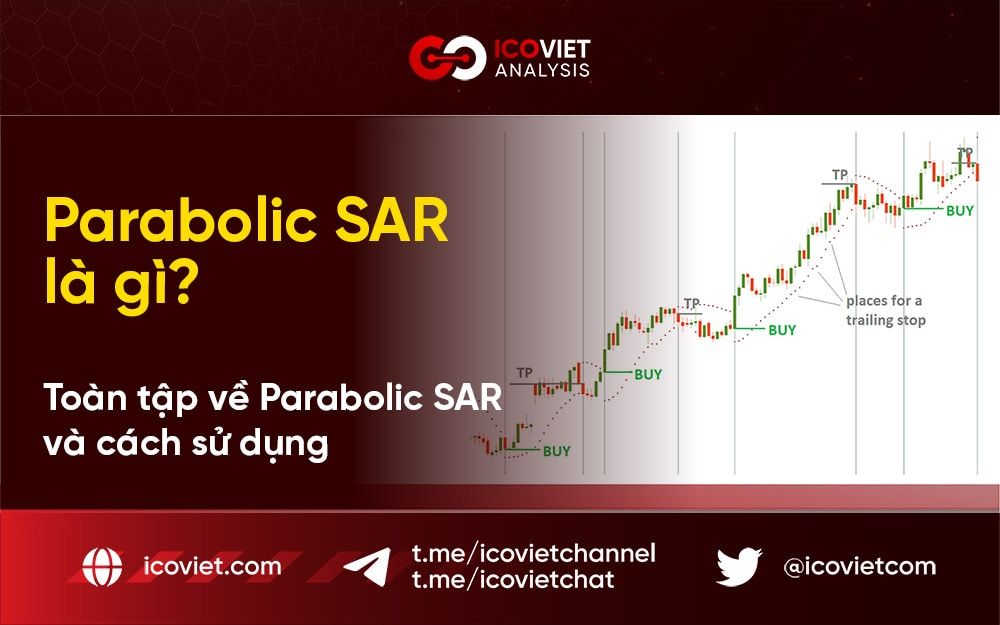 ICOVIET ANALYSIS

Parabolic SAR là gì?

Toàn tập về Parabolic SAR và cách sử dụng

TP
BUY
TP
BUY
TP
BUY
TP
BUY
TP
BUY
places for a trailing stop

icoviet.com
t.me/icovietchannel
t.me/icovietchat
@icovietcom